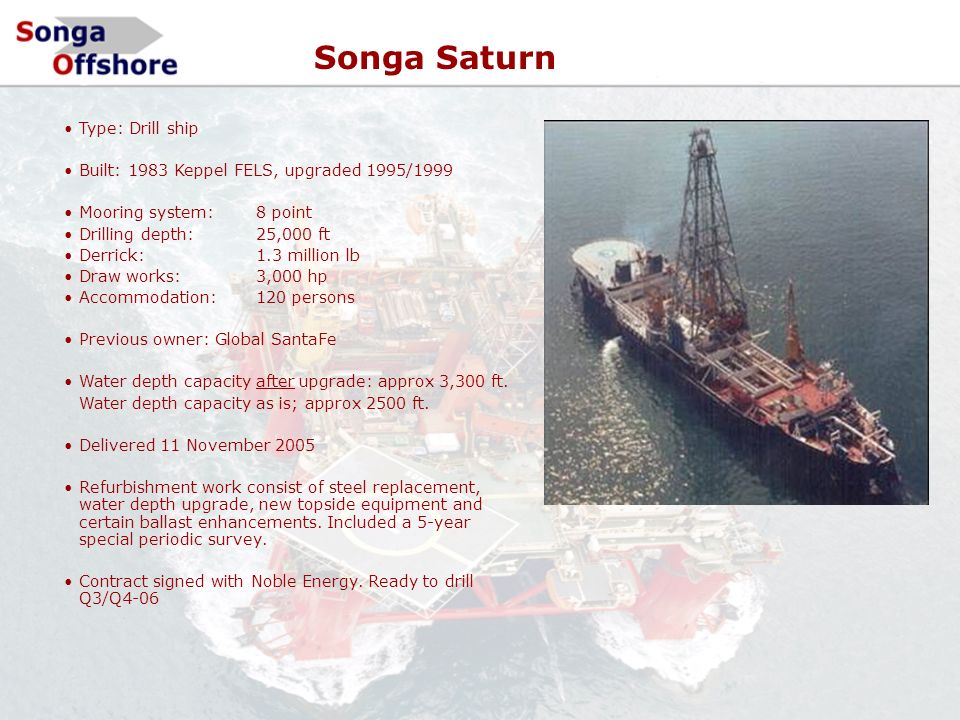 Songa Offshore

Songa Saturn

• Type: Drill ship

• Built: 1983 Keppel FELS, upgraded 1995/1999

• Mooring system: 8 point
• Drilling depth: 25,000 ft
• Derrick: 1.3 million lb
• Draw works: 3,000 hp
• Accommodation: 120 persons

• Previous owner: Global SantaFe

• Water depth capacity after upgrade: approx 3,300 ft.
Water depth capacity as is; approx 2500 ft.

• Delivered 11 November 2005

• Refurbishment work consist of steel replacement, water depth upgrade, new topside equipment and certain ballast enhancements. Included a 5-year special periodic survey.

• Contract signed with Noble Energy. Ready to drill Q3/Q4-06